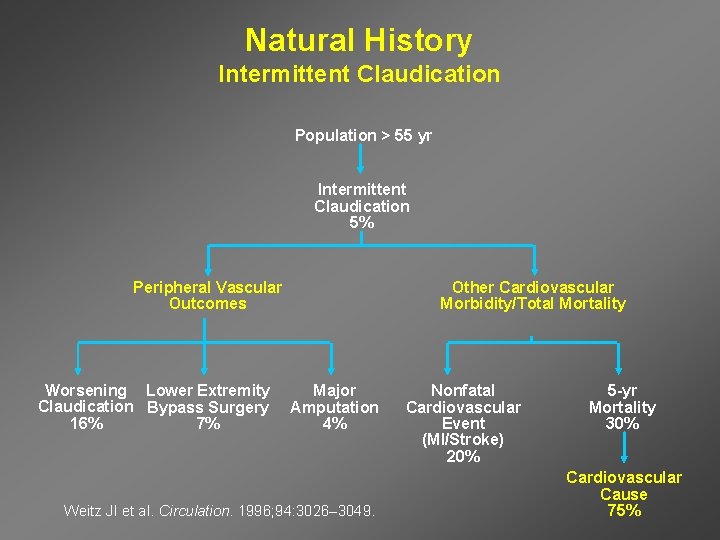 Natural History
Intermittent Claudication

Population > 55 yr

Intermittent Claudication 5%

Peripheral Vascular Outcomes

Other Cardiovascular Morbidity/Total Mortality

Worsening Claudication 16%

Lower Extremity Bypass Surgery 7%

Major Amputation 4%

Nonfatal Cardiovascular Event (MI/Stroke) 20%

5-yr Mortality 30%

Cardiovascular Cause 75%

Weitz JI et al. Circulation. 1996;94:3026–3049.